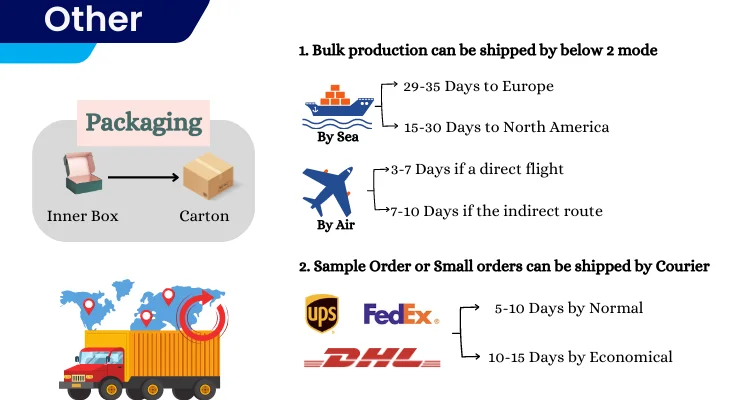 Other

Packaging

Inner Box

Carton

1. Bulk production can be shipped by below 2 mode

By Sea

29-35 Days to Europe

15-30 Days to North America

By Air

3-7 Days if a direct flight

7-10 Days if the indirect route

2. Sample Order or Small orders can be shipped by Courier

ups

FedEx.

DHL

5-10 Days by Normal

10-15 Days by Economical